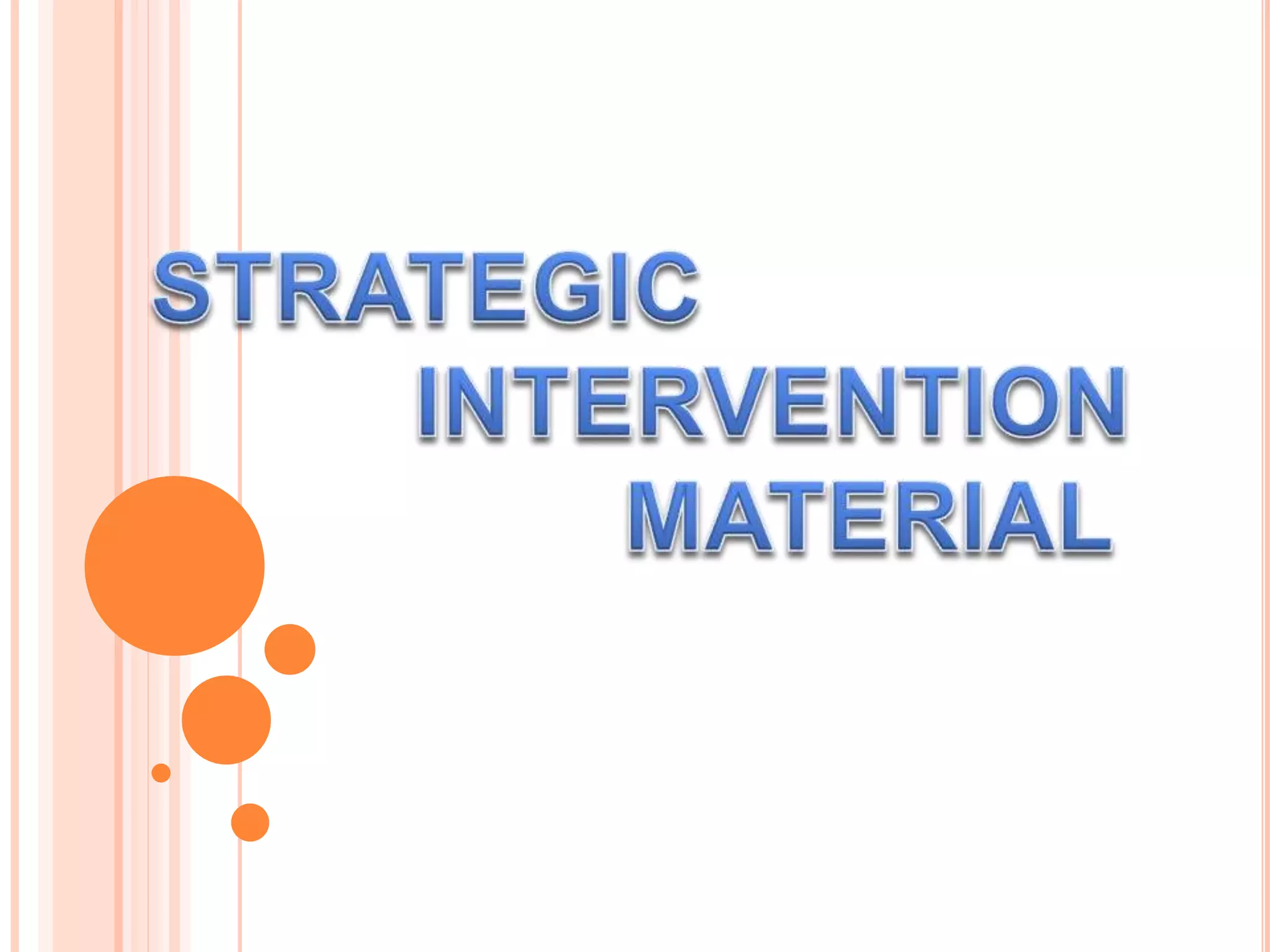 STRATEGIC
INTERVENTION
MATERIAL